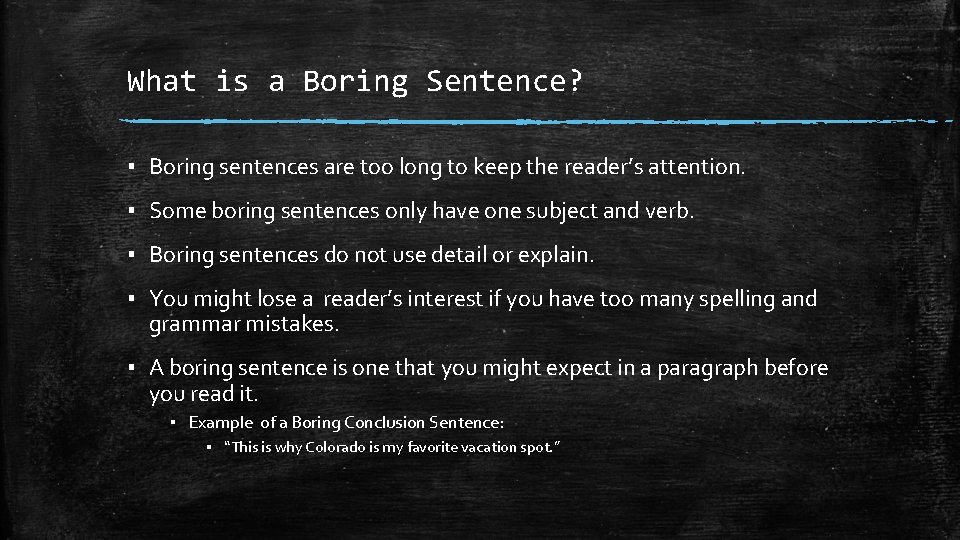 What is a Boring Sentence?

▪ Boring sentences are too long to keep the reader's attention.

▪ Some boring sentences only have one subject and verb.

▪ Boring sentences do not use detail or explain.

▪ You might lose a reader's interest if you have too many spelling and grammar mistakes.

▪ A boring sentence is one that you might expect in a paragraph before you read it.

▪ Example of a Boring Conclusion Sentence:

▪ "This is why Colorado is my favorite vacation spot."